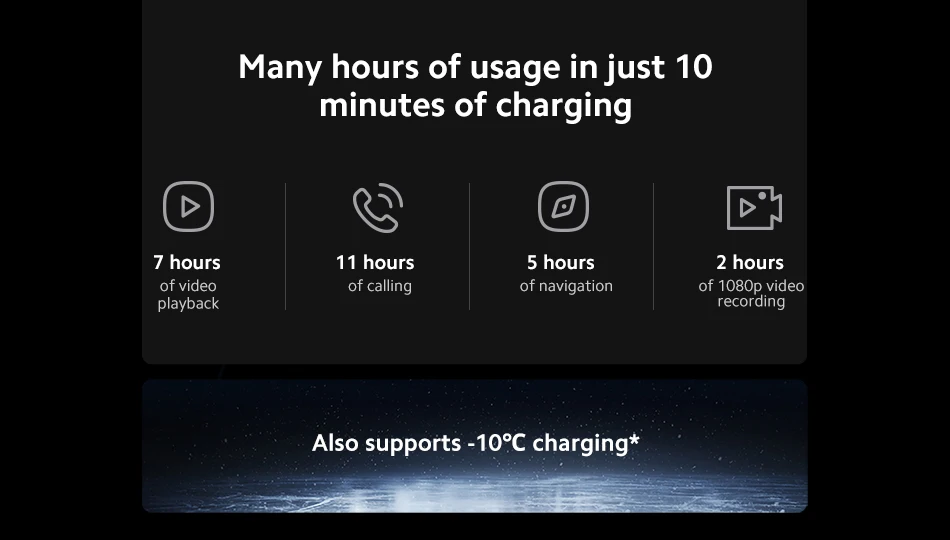 Many hours of usage in just 10 minutes of charging

7 hours
of video playback

11 hours
of calling

5 hours
of navigation

2 hours
of 1080p video recording

Also supports -10°C charging*